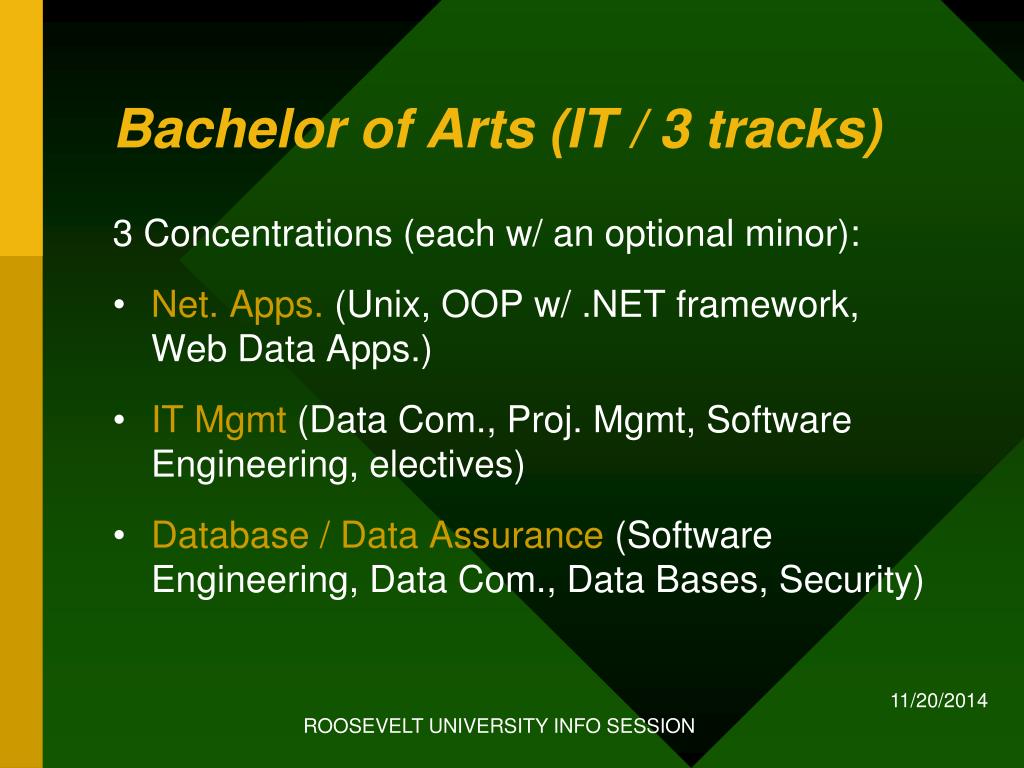 Bachelor of Arts (IT / 3 tracks)

3 Concentrations (each w/ an optional minor):

• Net. Apps. (Unix, OOP w/ .NET framework, Web Data Apps.)

• IT Mgmt (Data Com., Proj. Mgmt, Software Engineering, electives)

• Database / Data Assurance (Software Engineering, Data Com., Data Bases, Security)

11/20/2014

ROOSEVELT UNIVERSITY INFO SESSION